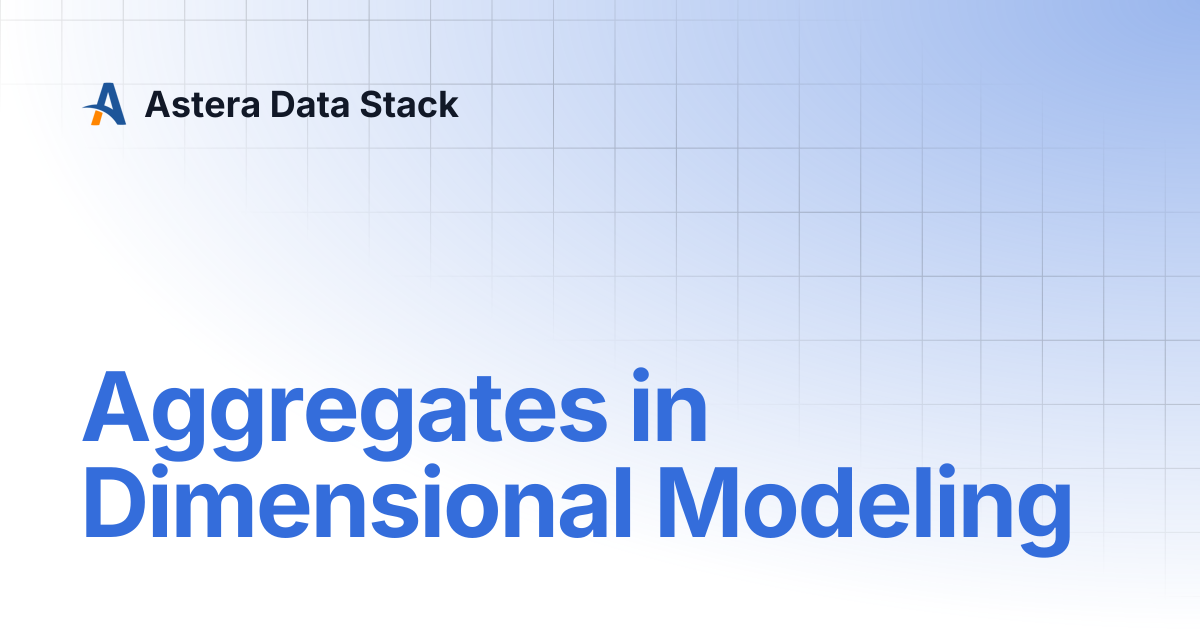 Astera Data Stack

Aggregates in Dimensional Modeling